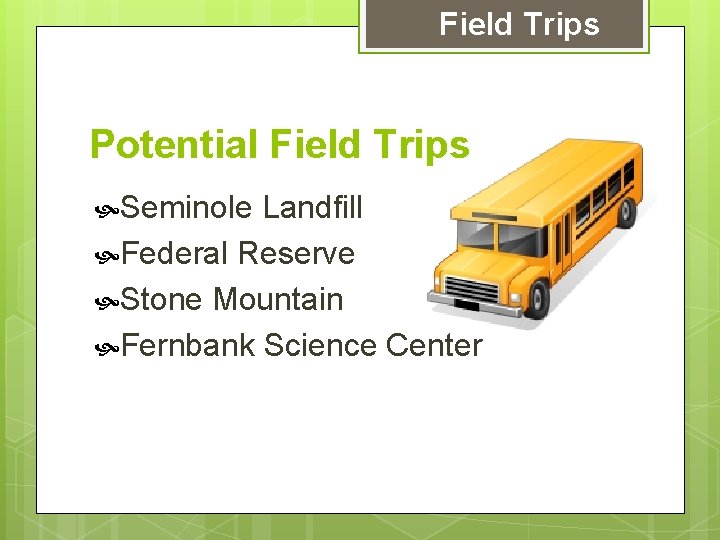 Field Trips

Potential Field Trips

Seminole Landfill
Federal Reserve
Stone Mountain
Fernbank Science Center